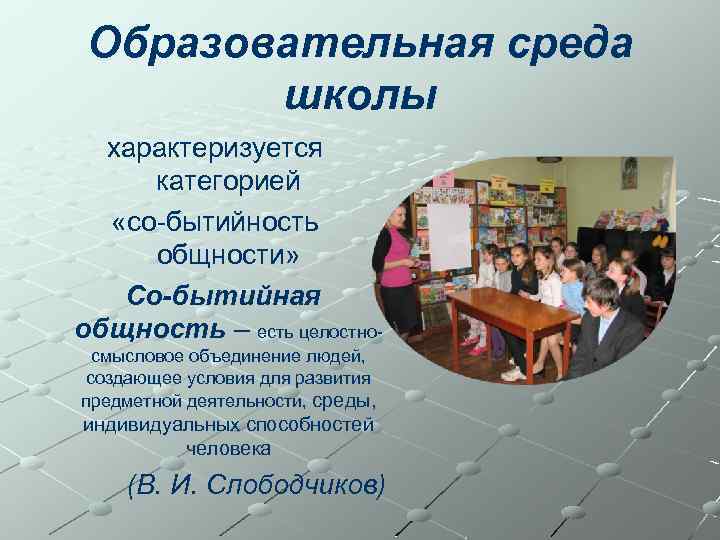 Образовательная среда школы

характеризуется категорией «со-бытийность общности»

Со-бытийная общность – есть целостно-смысловое объединение людей, создающее условия для развития предметной деятельности, среды, индивидуальных способностей человека

(В. И. Слободчиков)